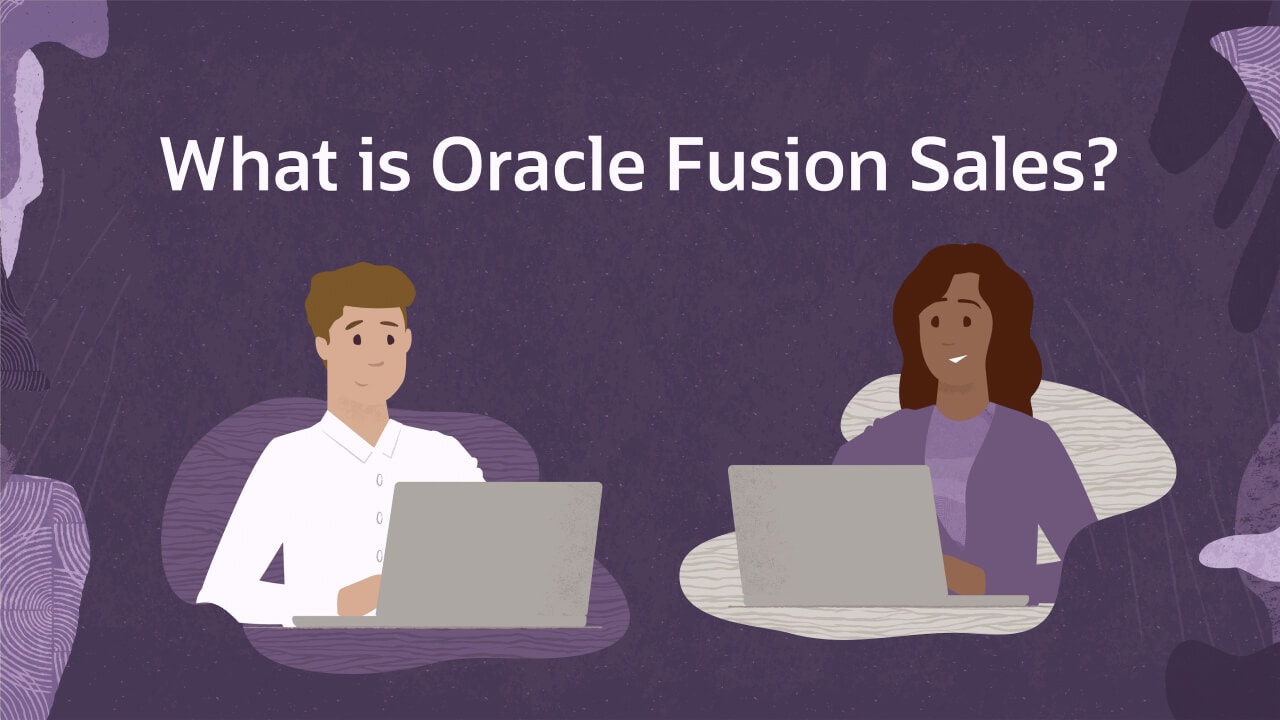 What is Oracle Fusion Sales?